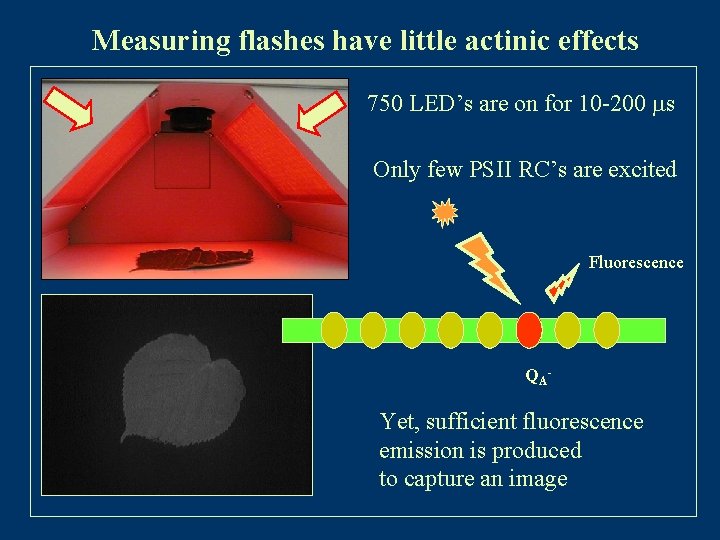 Measuring flashes have little actinic effects

750 LED's are on for 10-200 $\mu$s

Only few PSII RC's are excited

Fluorescence

$Q_A^-$

Yet, sufficient fluorescence emission is produced to capture an image